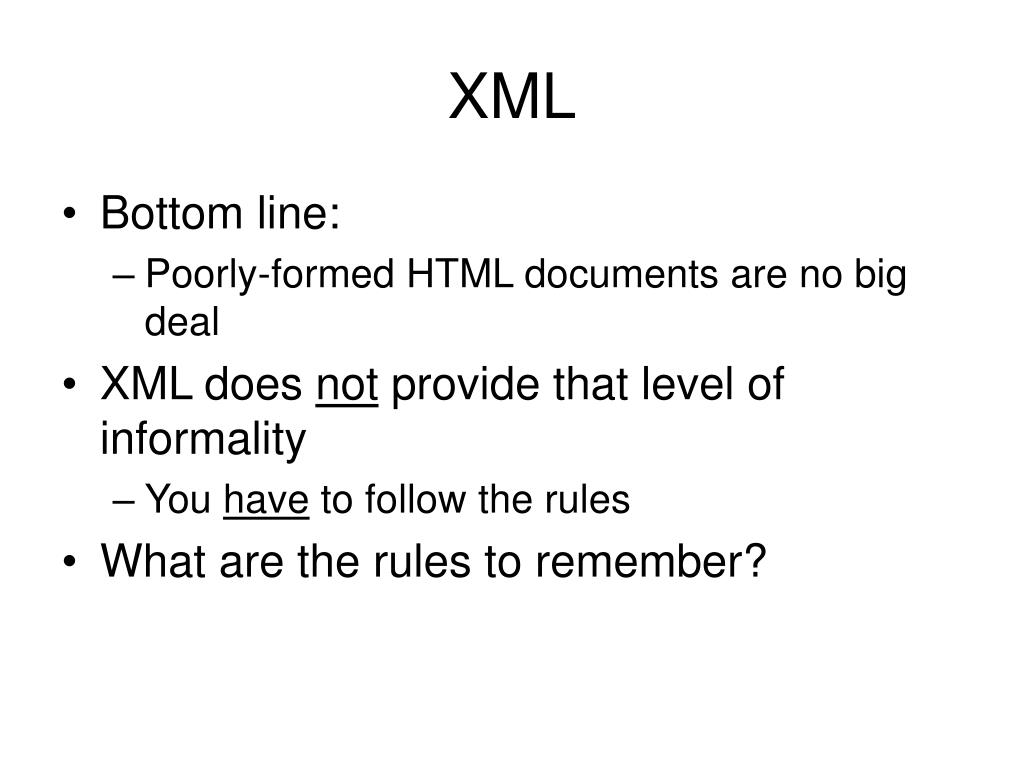 XML

• Bottom line:
– Poorly-formed HTML documents are no big deal
• XML does not provide that level of informality
– You have to follow the rules
• What are the rules to remember?